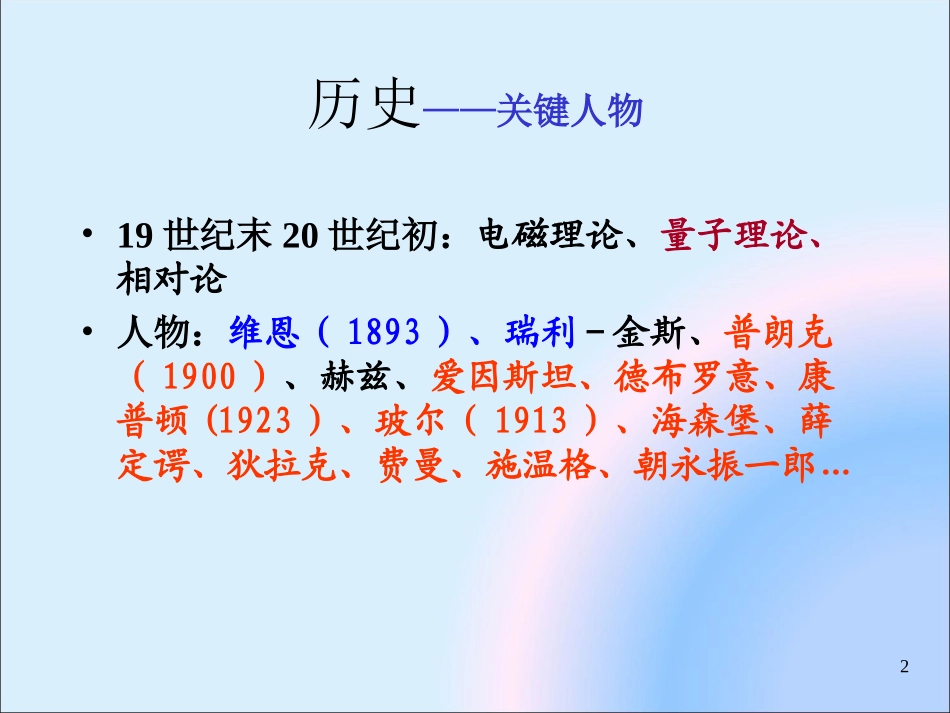 历史——关键人物

• 19 世纪末 20 世纪初：电磁理论、量子理论、相对论

• 人物：维恩（ 1893 ）、瑞利－金斯、普朗克（ 1900 ）、赫兹、爱因斯坦、德布罗意、康普顿 (1923 ）、玻尔（ 1913 ）、海森堡、薛定谔、狄拉克、费曼、施温格、朝永振一郎…

2